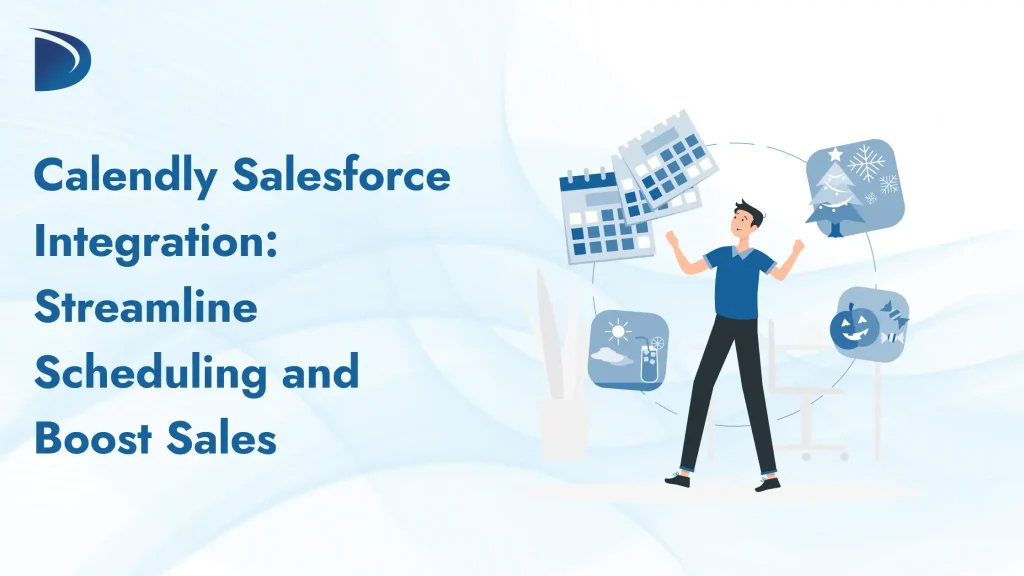 Calendly Salesforce Integration: Streamline Scheduling and Boost Sales